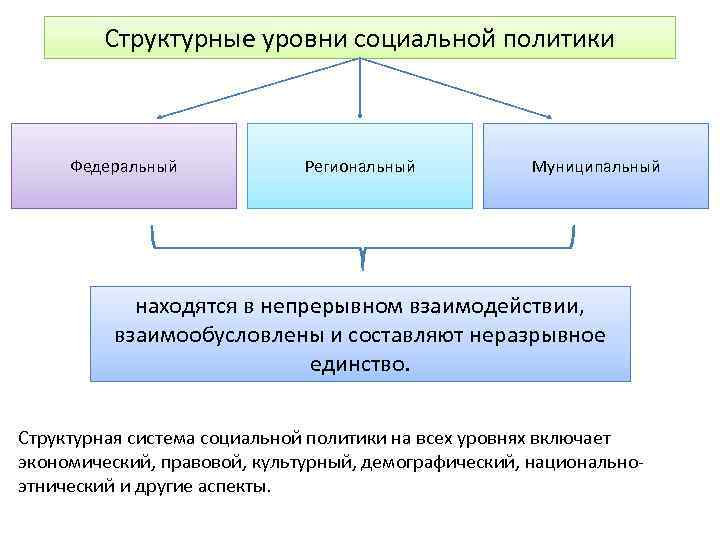 Структурные уровни социальной политики

Федеральный

Региональный

Муниципальный

находятся в непрерывном взаимодействии, взаимообусловлены и составляют неразрывное единство.

Структурная система социальной политики на всех уровнях включает экономический, правовой, культурный, демографический, национально-этнический и другие аспекты.